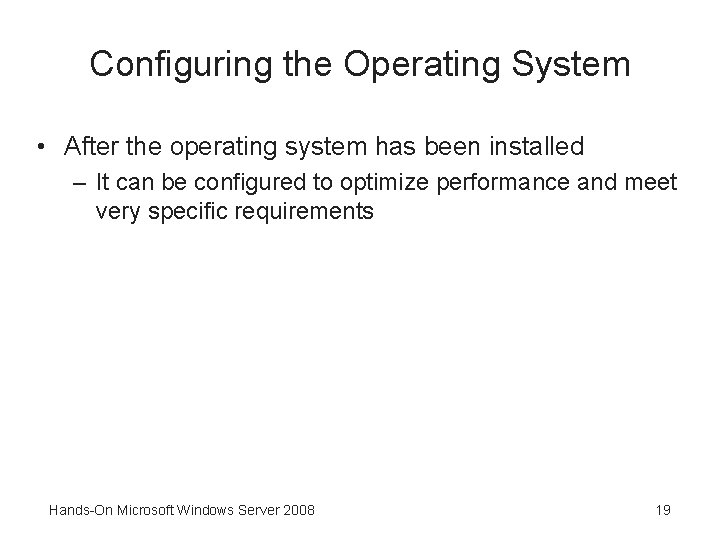 Configuring the Operating System

• After the operating system has been installed
– It can be configured to optimize performance and meet very specific requirements

Hands-On Microsoft Windows Server 2008

19